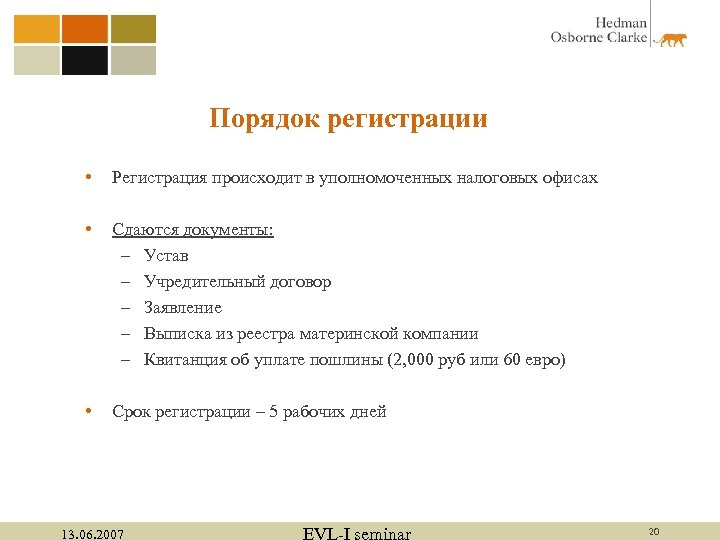 Hedman
Osborne Clarke

Порядок регистрации

• Регистрация происходит в уполномоченных налоговых офисах

• Сдаются документы:
– Устав
– Учредительный договор
– Заявление
– Выписка из реестра материнской компании
– Квитанция об уплате пошлины (2,000 руб или 60 евро)

• Срок регистрации – 5 рабочих дней

13.06.2007
EVL-I seminar
20